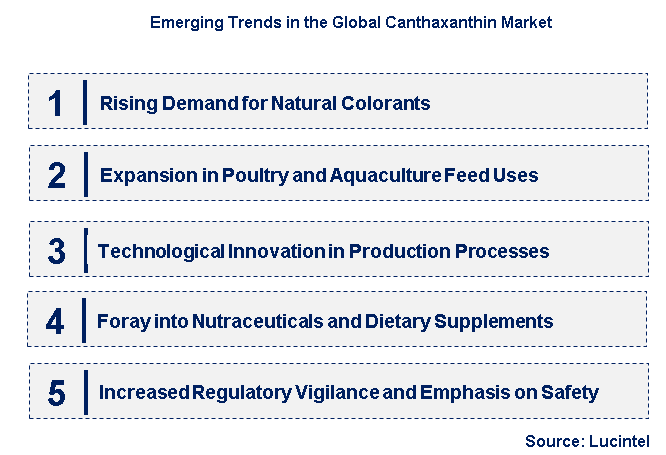 Emerging Trends in the Global Canthaxanthin Market

1 Rising Demand for Natural Colorants

2 Expansion in Poultry and Aquaculture Feed Uses

3 Technological Innovation in Production Processes

4 Foray into Nutraceuticals and Dietary Supplements

5 Increased Regulatory Vigilance and Emphasis on Safety

Source: Lucintel